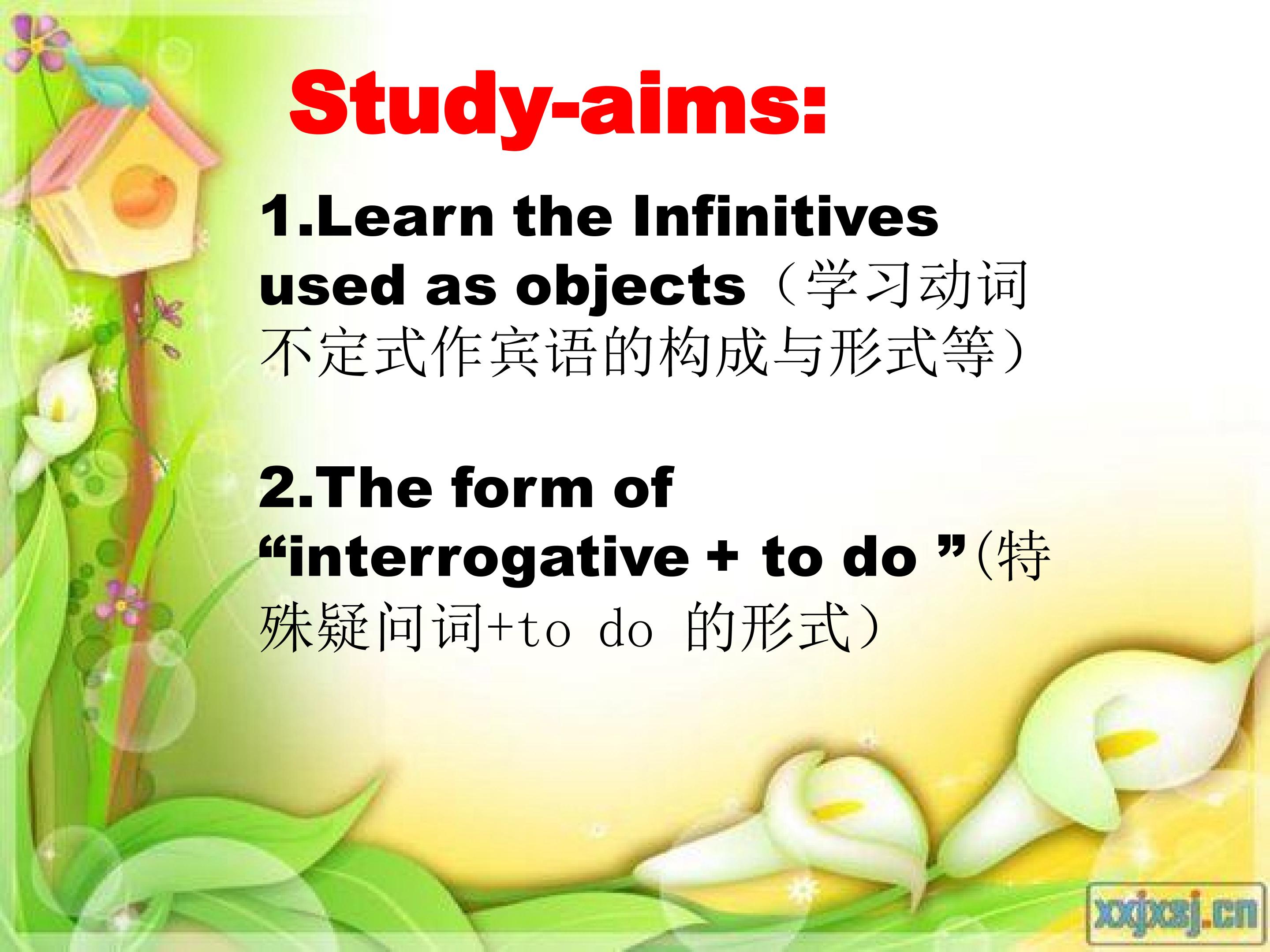 Study-aims:

1.Learn the Infinitives used as objects（学习动词不定式作宾语的构成与形式等）

2.The form of “interrogative + to do ”(特殊疑问词+to do 的形式）

xxjxsj.cn